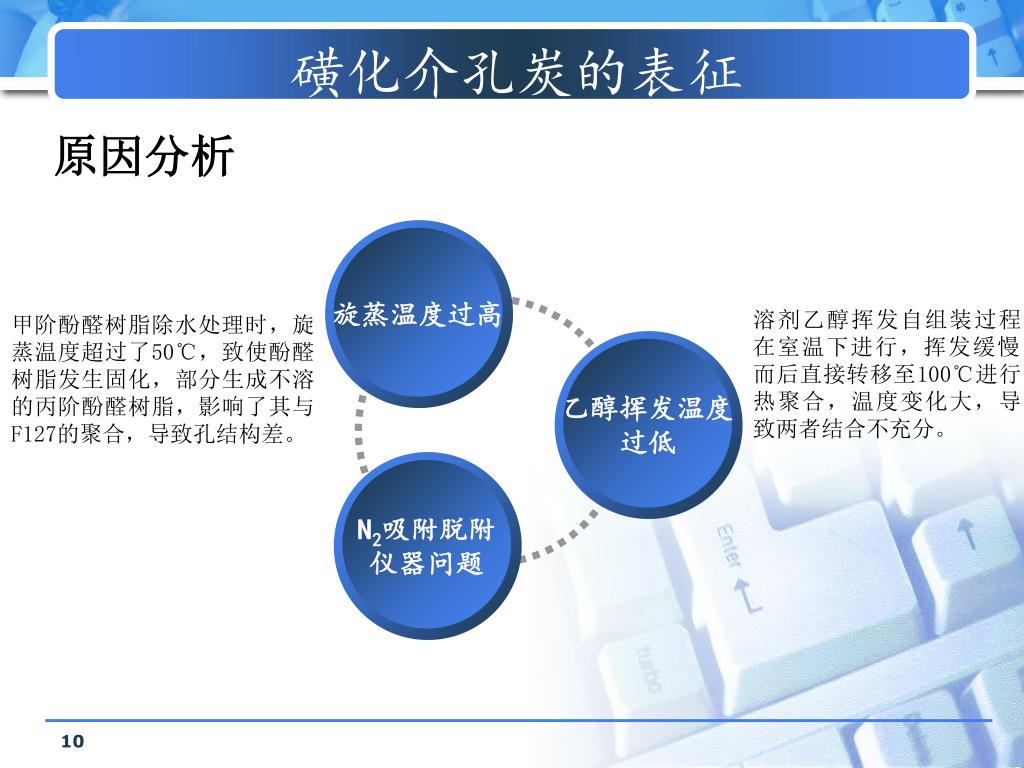 磺化介孔炭的表征

原因分析

甲阶酚醛树脂除水处理时，旋蒸温度超过了50℃，致使酚醛树脂发生固化，部分生成不溶的丙阶酚醛树脂，影响了其与F127的聚合，导致孔结构差。

旋蒸温度过高

乙醇挥发温度过低

$N_2$吸附脱附仪器问题

溶剂乙醇挥发自组装过程在室温下进行，挥发缓慢而后直接转移至100℃进行热聚合，温度变化大，导致两者结合不充分。

Enter

turbo

10